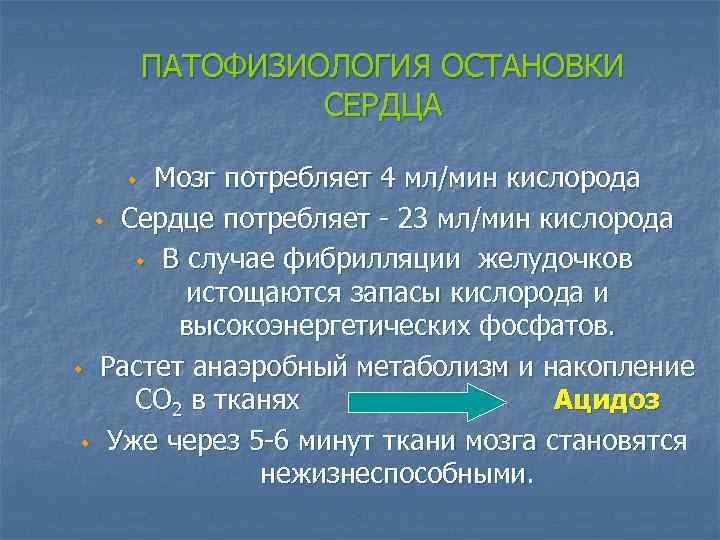 ПАТОФИЗИОЛОГИЯ ОСТАНОВКИ СЕРДЦА

Мозг потребляет 4 мл/мин кислорода

Сердце потребляет - 23 мл/мин кислорода

В случае фибрилляции желудочков истощаются запасы кислорода и высокоэнергетических фосфатов.

Растет анаэробный метаболизм и накопление $CO_2$ в тканях Ацидоз

Уже через 5-6 минут ткани мозга становятся нежизнеспособными.